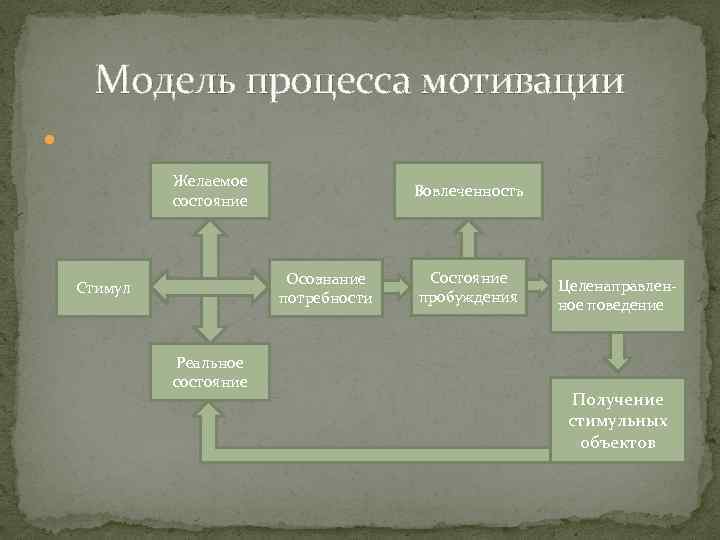 Модель процесса мотивации

Желаемое состояние

Вовлеченность

Стимул

Осознание потребности

Состояние пробуждения

Целенаправленное поведение

Реальное состояние

Получение стимульных объектов